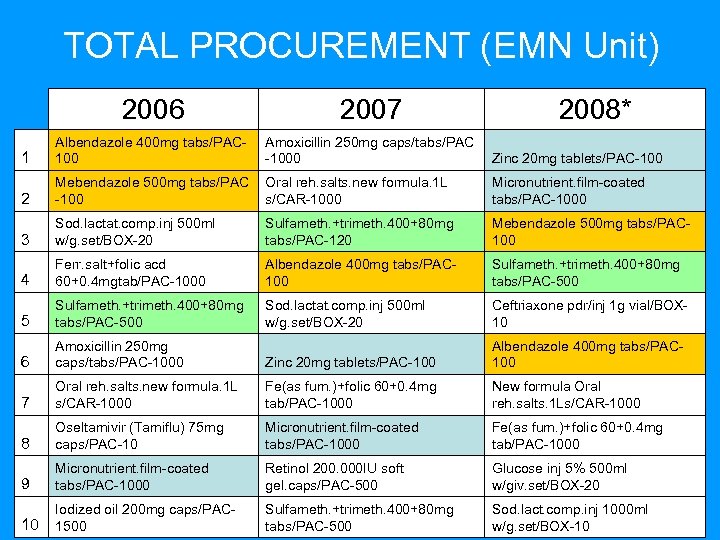 TOTAL PROCUREMENT (EMN Unit)

| | 2006 | 2007 | 2008* |
|---|---|---|---|
| 1 | Albendazole 400mg tabs/PAC-100 | Amoxicillin 250mg caps/tabs/PAC-1000 | Zinc 20mg tablets/PAC-100 |
| 2 | Mebendazole 500mg tabs/PAC-100 | Oral reh.salts.new formula.1L s/CAR-1000 | Micronutrient.film-coated tabs/PAC-1000 |
| 3 | Sod.lactat.comp.inj 500ml w/g.set/BOX-20 | Sulfameth.+trimeth.400+80mg tabs/PAC-120 | Mebendazole 500mg tabs/PAC-100 |
| 4 | Ferr.salt+folic acd 60+0.4mgtab/PAC-1000 | Albendazole 400mg tabs/PAC-100 | Sulfameth.+trimeth.400+80mg tabs/PAC-500 |
| 5 | Sulfameth.+trimeth.400+80mg tabs/PAC-500 | Sod.lactat.comp.inj 500ml w/g.set/BOX-20 | Ceftriaxone pdr/inj 1g vial/BOX-10 |
| 6 | Amoxicillin 250mg caps/tabs/PAC-1000 | Zinc 20mg tablets/PAC-100 | Albendazole 400mg tabs/PAC-100 |
| 7 | Oral reh.salts.new formula.1L s/CAR-1000 | Fe(as fum.)+folic 60+0.4mg tab/PAC-1000 | New formula Oral reh.salts.1Ls/CAR-1000 |
| 8 | Oseltamivir (Tamiflu) 75mg caps/PAC-10 | Micronutrient.film-coated tabs/PAC-1000 | Fe(as fum.)+folic 60+0.4mg tab/PAC-1000 |
| 9 | Micronutrient.film-coated tabs/PAC-1000 | Retinol 200.000IU soft gel.caps/PAC-500 | Glucose inj 5% 500ml w/giv.set/BOX-20 |
| 10 | Iodized oil 200mg caps/PAC-1500 | Sulfameth.+trimeth.400+80mg tabs/PAC-500 | Sod.lact.comp.inj 1000ml w/g.set/BOX-10 |